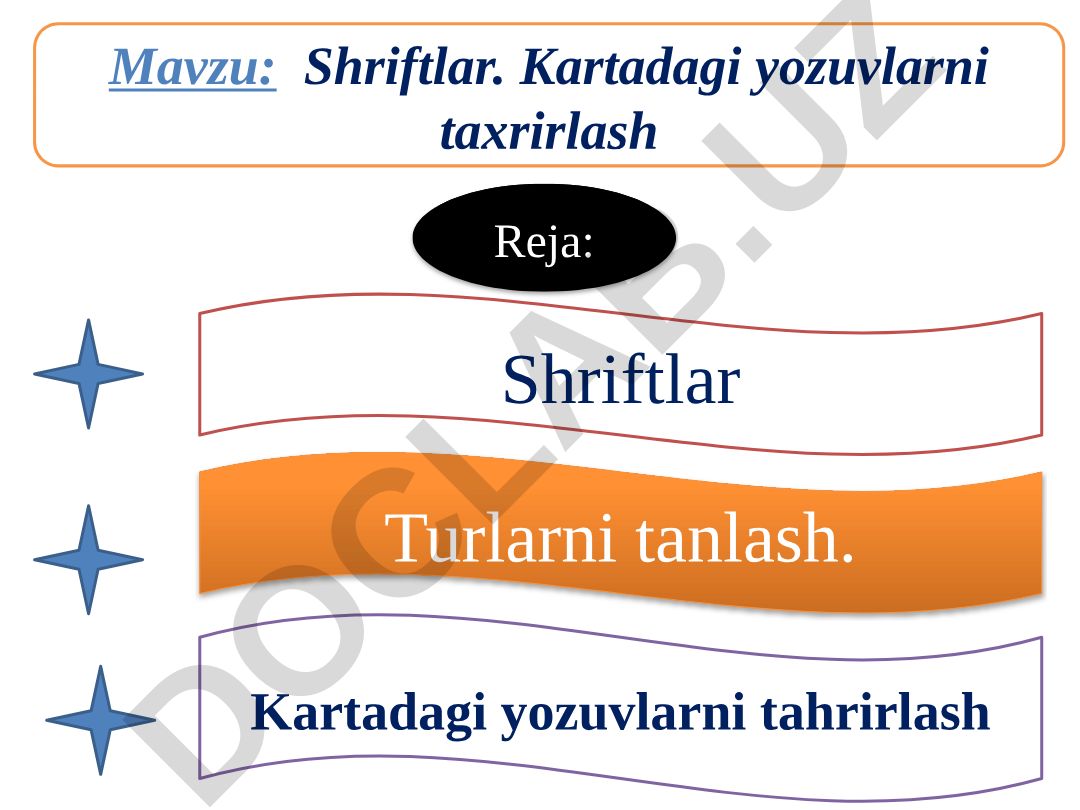 Mavzu: Shriftlar. Kartadagi yozuvlarni taxrirlash

Reja:

Shriftlar

Turlarni tanlash.

Kartadagi yozuvlarni tahrirlash

DOCLAB.UZ